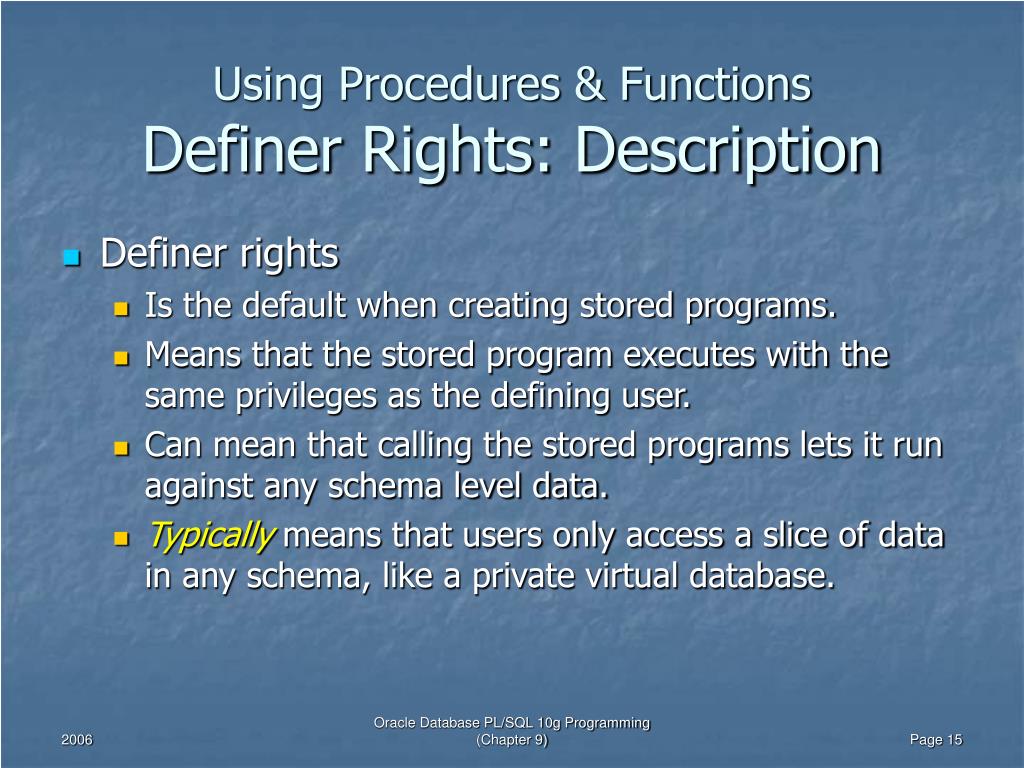 Using Procedures & Functions
Definer Rights: Description

Definer rights
Is the default when creating stored programs.
Means that the stored program executes with the same privileges as the defining user.
Can mean that calling the stored programs lets it run against any schema level data.
Typically means that users only access a slice of data in any schema, like a private virtual database.

2006
Oracle Database PL/SQL 10g Programming (Chapter 9)
Page 15